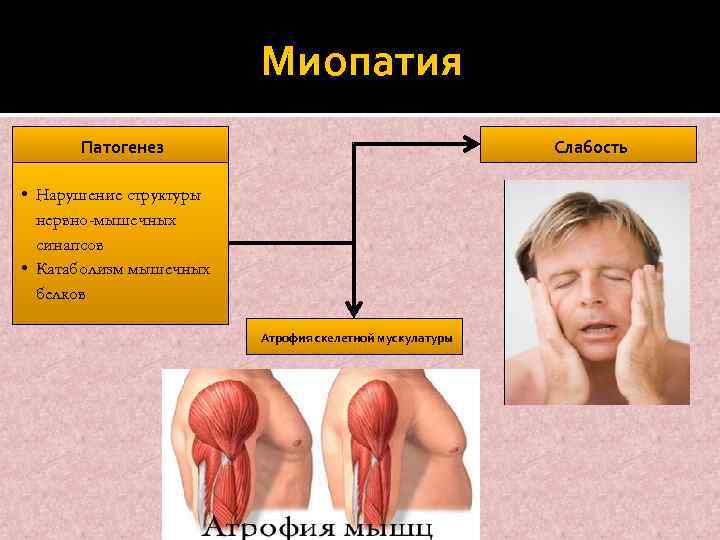 Миопатия

Патогенез

• Нарушение структуры нервно-мышечных синапсов
• Катаболизм мышечных белков

Слабость

Атрофия скелетной мускулатуры

Атрофия мышц